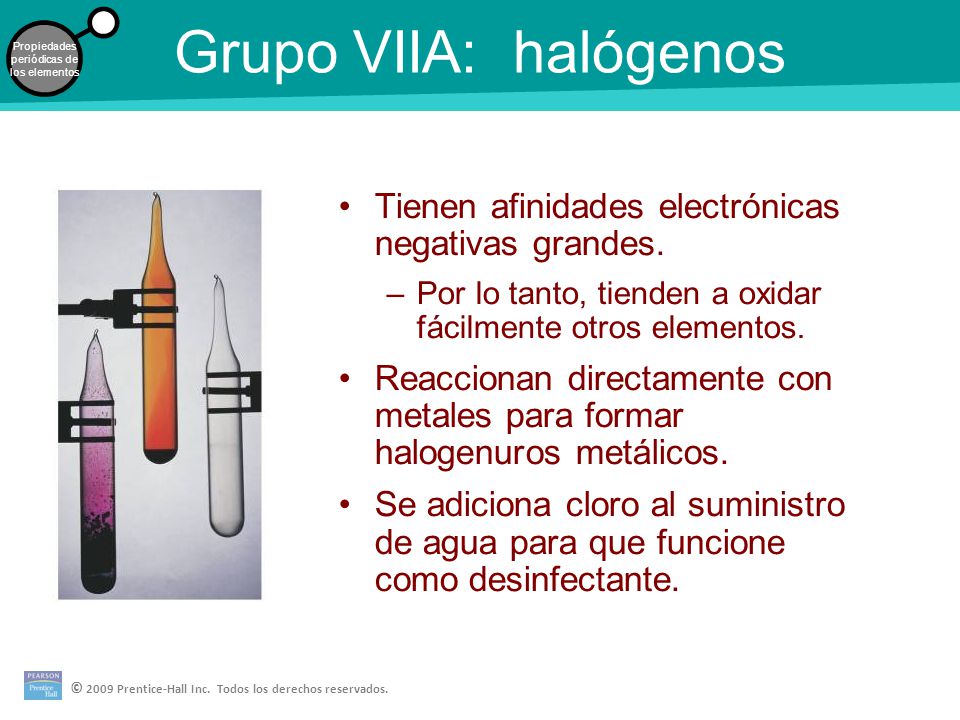 Propiedades periódicas de los elementos

Grupo VIIA: halógenos

• Tienen afinidades electrónicas negativas grandes.

– Por lo tanto, tienden a oxidar fácilmente otros elementos.

• Reaccionan directamente con metales para formar halogenuros metálicos.

• Se adiciona cloro al suministro de agua para que funcione como desinfectante.

PEARSON Prentice Hall

© 2009 Prentice-Hall Inc. Todos los derechos reservados.